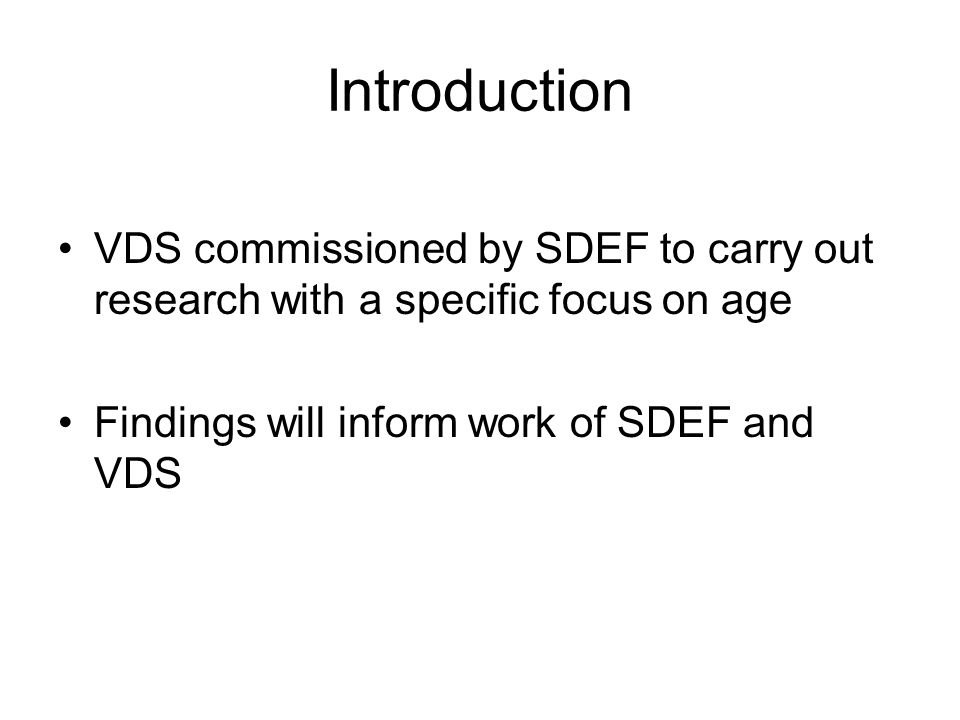 Introduction

• VDS commissioned by SDEF to carry out research with a specific focus on age

• Findings will inform work of SDEF and VDS